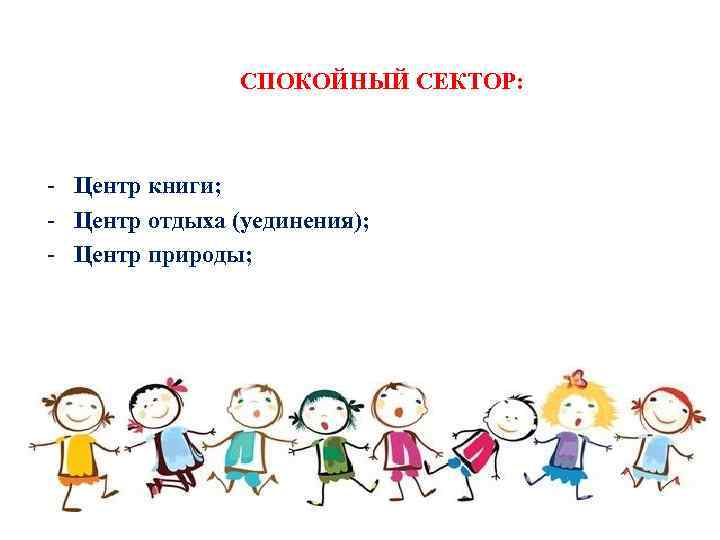 СПОКОЙНЫЙ СЕКТОР:

- Центр книги;
- Центр отдыха (уединения);
- Центр природы;